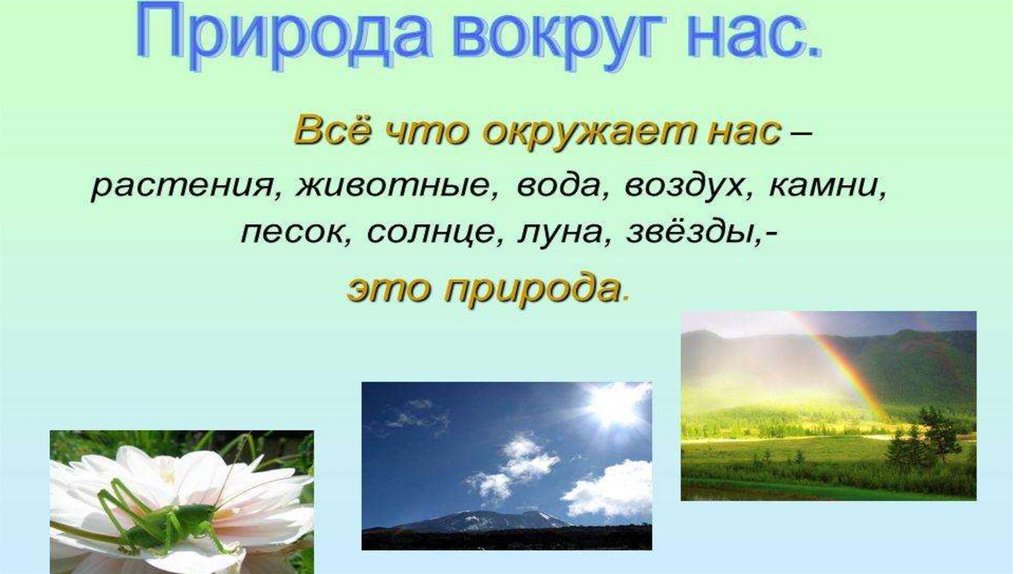 Природа вокруг нас.

Всё что окружает нас – растения, животные, вода, воздух, камни, песок, солнце, луна, звёзды,- это природа.